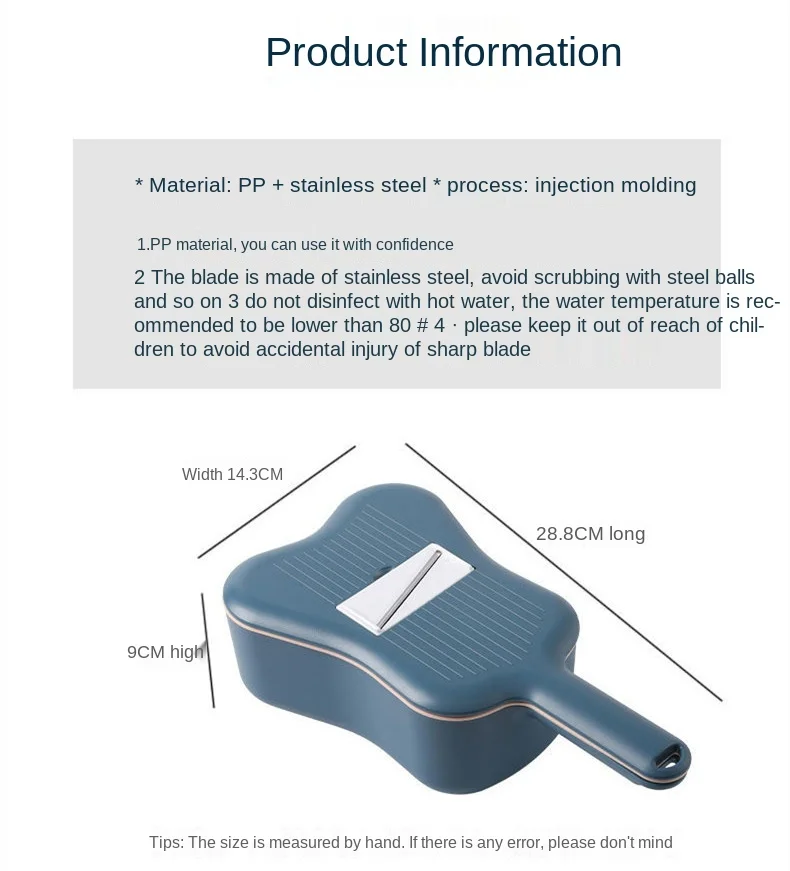 Product Information

* Material: PP + stainless steel * process: injection molding

1.PP material, you can use it with confidence

2 The blade is made of stainless steel, avoid scrubbing with steel balls and so on 3 do not disinfect with hot water, the water temperature is recommended to be lower than 80 # 4 · please keep it out of reach of children to avoid accidental injury of sharp blade

Width 14.3CM

28.8CM long

9CM high

Tips: The size is measured by hand. If there is any error, please don't mind